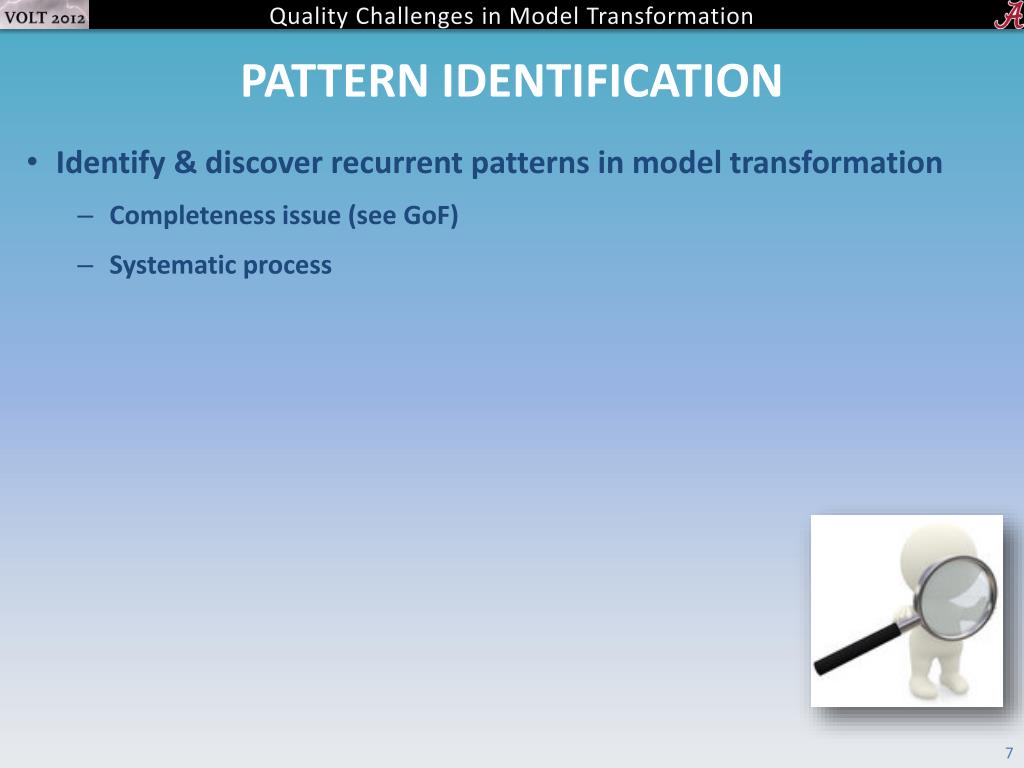 VOLT 2012

Quality Challenges in Model Transformation

A

PATTERN IDENTIFICATION

• Identify & discover recurrent patterns in model transformation

– Completeness issue (see GoF)

– Systematic process

7